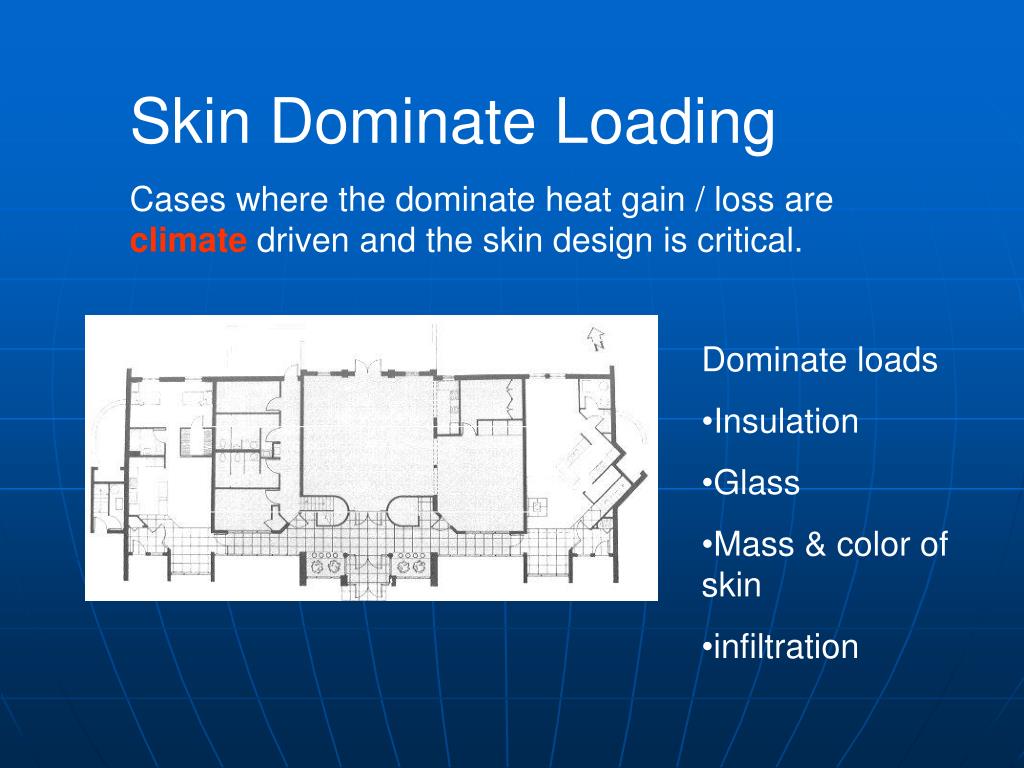 Skin Dominate Loading

Cases where the dominate heat gain / loss are climate driven and the skin design is critical.

Dominate loads

•Insulation

•Glass

•Mass & color of skin

•infiltration